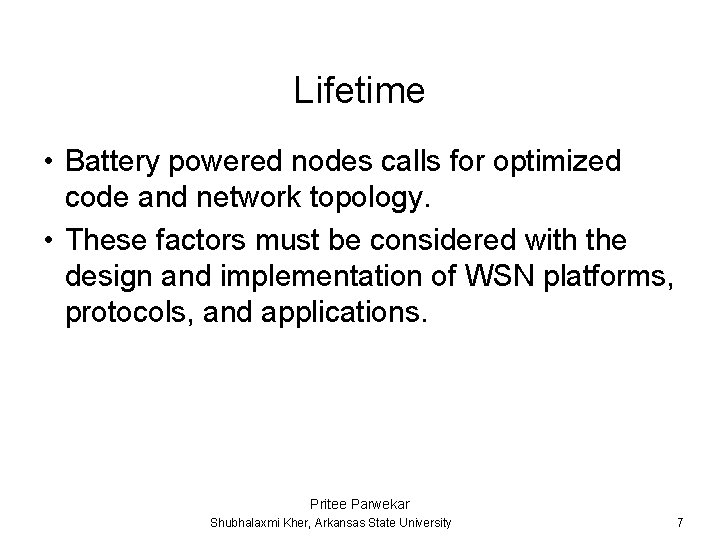 Lifetime

• Battery powered nodes calls for optimized code and network topology.

• These factors must be considered with the design and implementation of WSN platforms, protocols, and applications.

Pritee Parwekar
Shubhalaxmi Kher, Arkansas State University

7